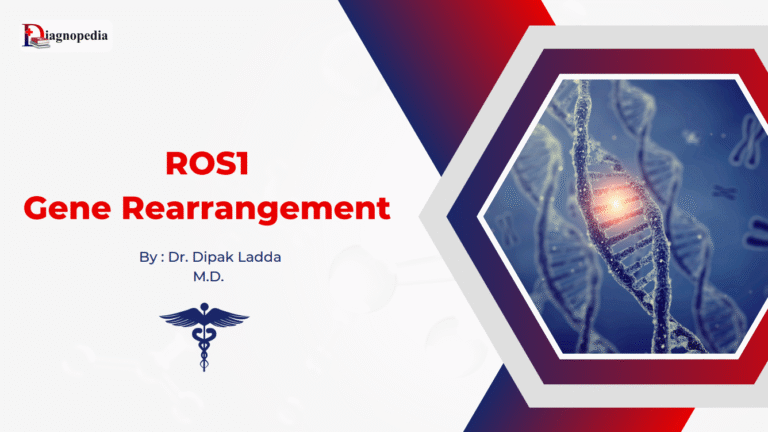 Diagnopedia

ROS1
Gene Rearrangement

By : Dr. Dipak Ladda
M.D.